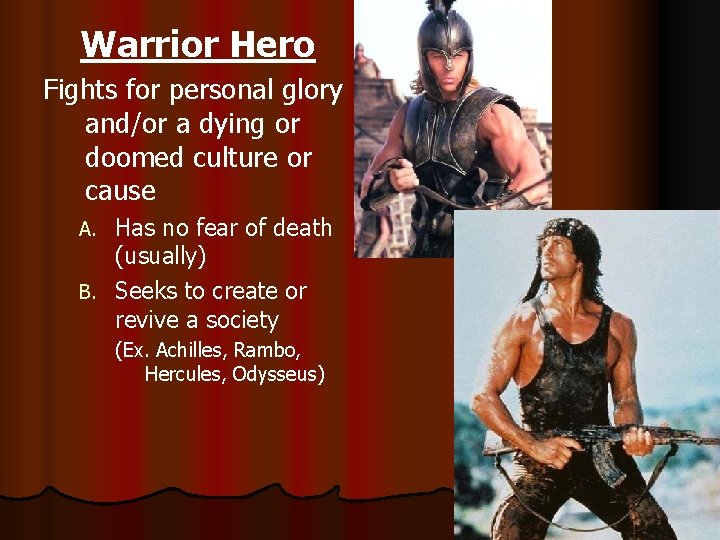 Warrior Hero

Fights for personal glory and/or a dying or doomed culture or cause

A. Has no fear of death (usually)

B. Seeks to create or revive a society

(Ex. Achilles, Rambo, Hercules, Odysseus)